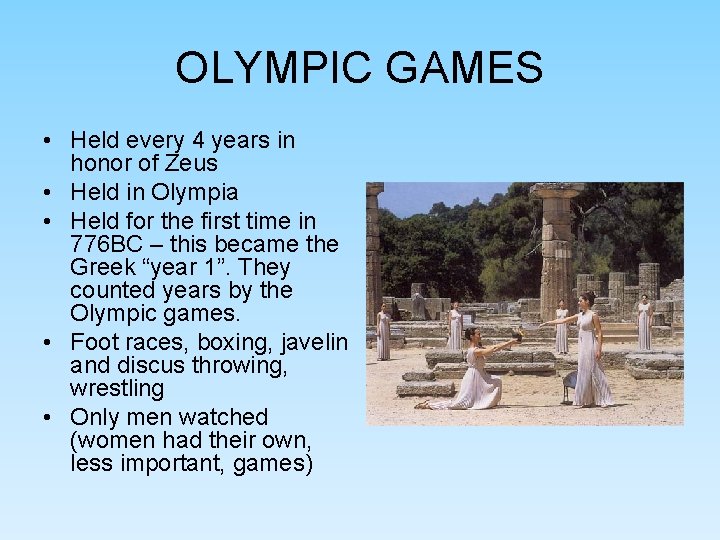 OLYMPIC GAMES

• Held every 4 years in honor of Zeus
• Held in Olympia
• Held for the first time in 776BC – this became the Greek "year 1". They counted years by the Olympic games.
• Foot races, boxing, javelin and discus throwing, wrestling
• Only men watched (women had their own, less important, games)